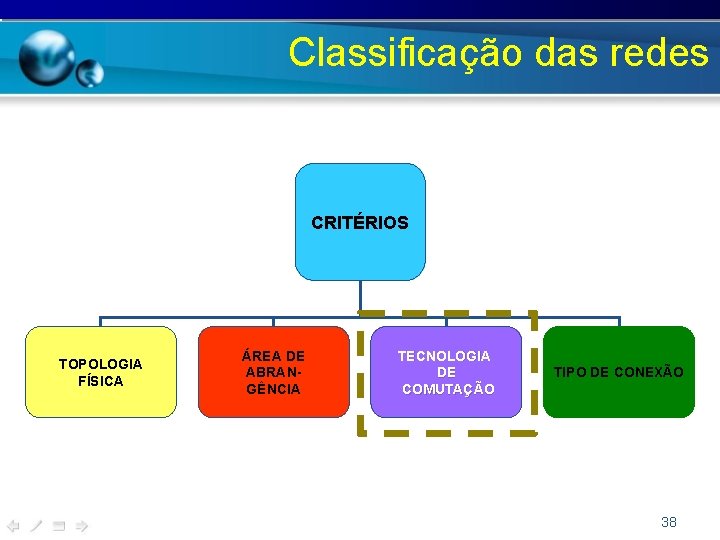 Classificação das redes

CRITÉRIOS

TOPOLOGIA FÍSICA

ÁREA DE ABRAN-GÊNCIA

TECNOLOGIA DE COMUTAÇÃO

TIPO DE CONEXÃO

38